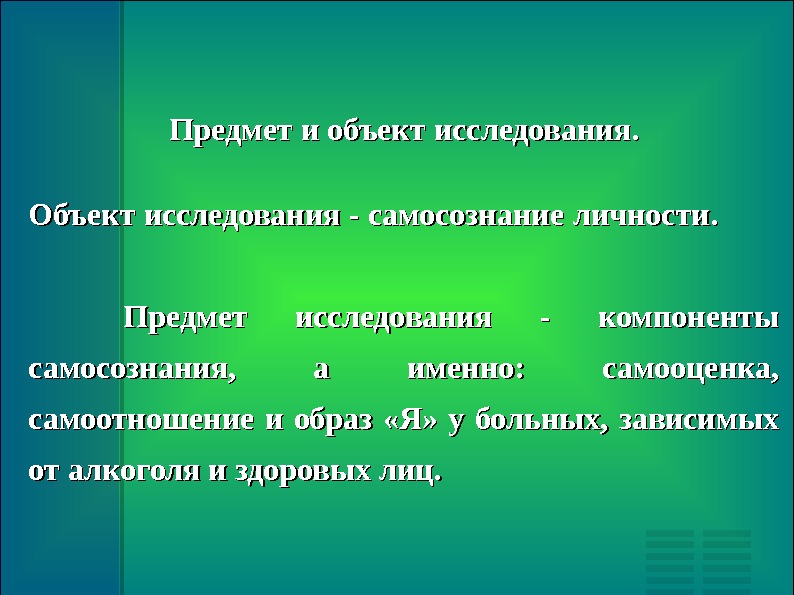 Предмет и объект исследования.

Объект исследования - самосознание личности.

Предмет исследования - компоненты самосознания, а именно: самооценка, самоотношение и образ «Я» у больных, зависимых от алкоголя и здоровых лиц.